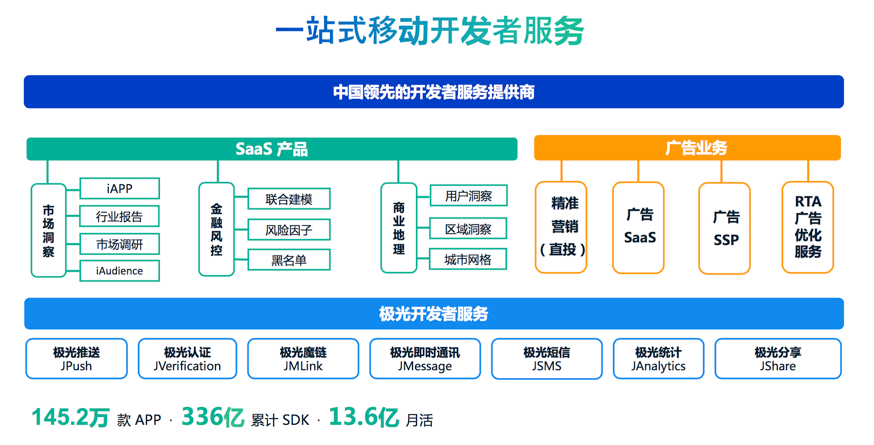 一站式移动开发者服务

中国领先的开发者服务提供商

SaaS 产品

市场洞察
iAPP
行业报告
市场调研
iAudience

金融风控
联合建模
风险因子
黑名单

商业地理
用户洞察
区域洞察
城市网格

广告业务

精准营销（直投）

广告 SaaS

广告 SSP

RTA 广告优化服务

极光开发者服务

极光推送 JPush
极光认证 JVerification
极光魔链 JMLink
极光即时通讯 JMessage
极光短信 JSMS
极光统计 JAnalytics
极光分享 JShare

145.2万 款 APP · 336亿 累计 SDK · 13.6亿 月活